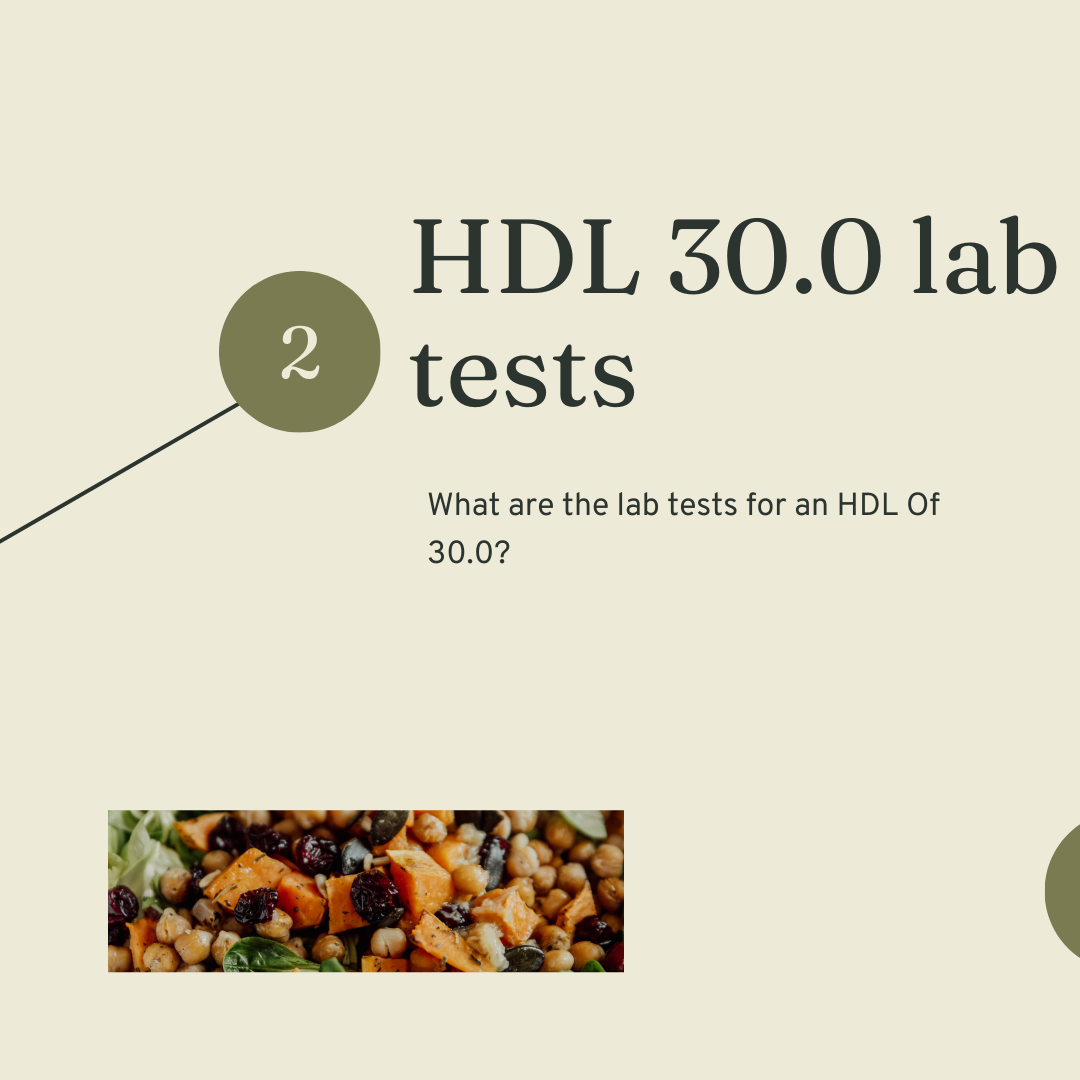 2

HDL 30.0 lab tests

What are the lab tests for an HDL Of 30.0?